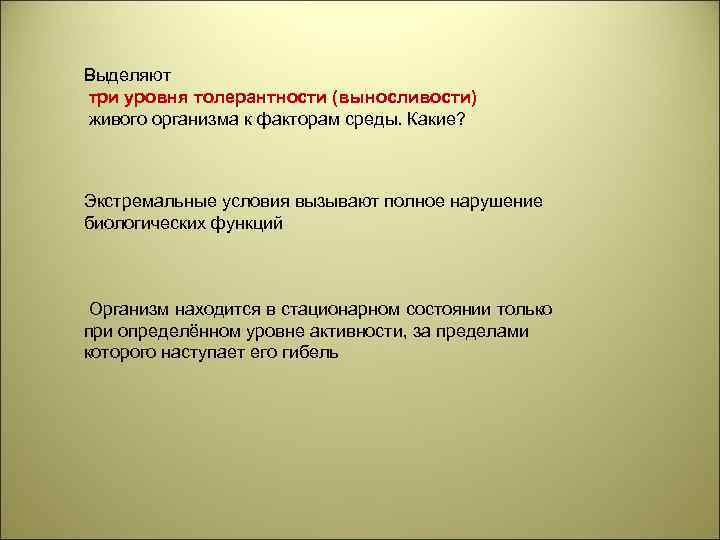 Выделяют
три уровня толерантности (выносливости)
живого организма к факторам среды. Какие?

Экстремальные условия вызывают полное нарушение биологических функций

Организм находится в стационарном состоянии только при определённом уровне активности, за пределами которого наступает его гибель